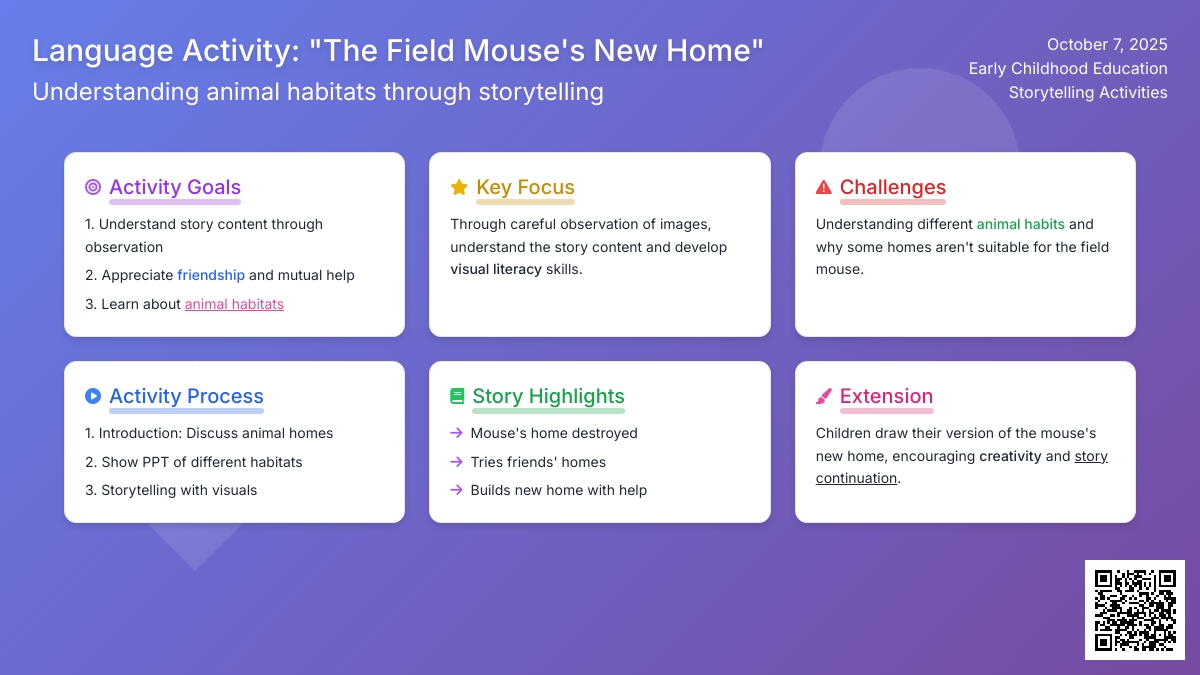 Language Activity: "The Field Mouse's New Home"
Understanding animal habitats through storytelling

October 7, 2025
Early Childhood Education
Storytelling Activities

Activity Goals
1. Understand story content through observation
2. Appreciate friendship and mutual help
3. Learn about animal habitats

Key Focus
Through careful observation of images, understand the story content and develop visual literacy skills.

Challenges
Understanding different animal habits and why some homes aren't suitable for the field mouse.

Activity Process
1. Introduction: Discuss animal homes
2. Show PPT of different habitats
3. Storytelling with visuals

Story Highlights
→ Mouse's home destroyed
→ Tries friends' homes
→ Builds new home with help

Extension
Children draw their version of the mouse's new home, encouraging creativity and story continuation.